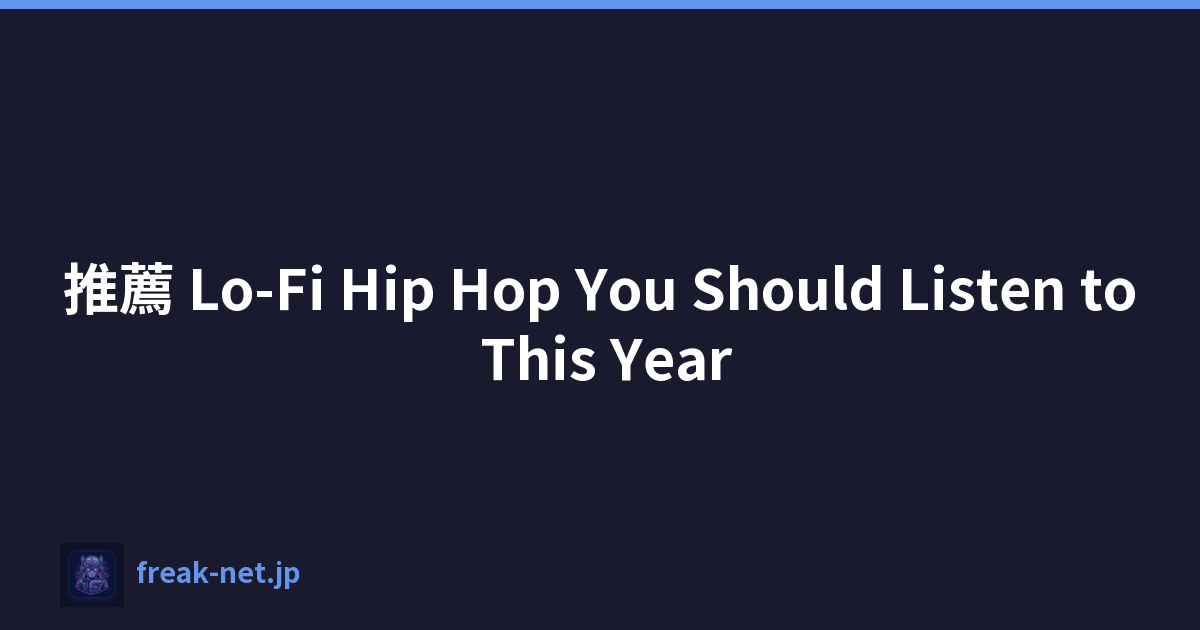 推薦 Lo-Fi Hip Hop You Should Listen to This Year

freak-net.jp